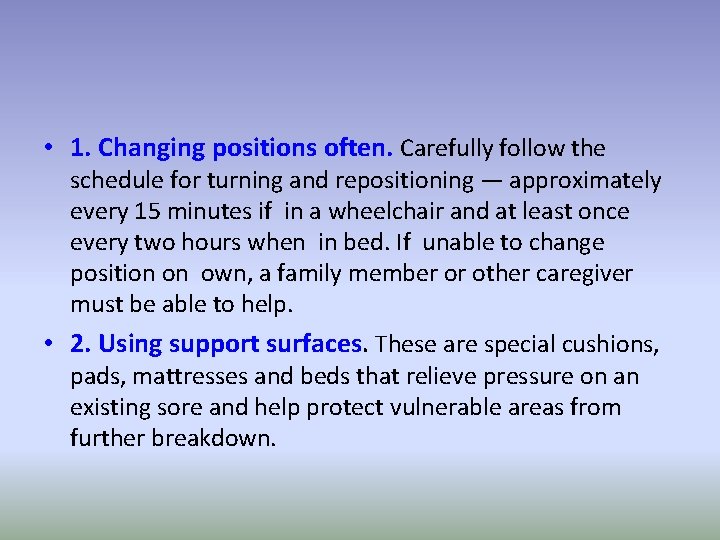 • 1. Changing positions often. Carefully follow the schedule for turning and repositioning — approximately every 15 minutes if in a wheelchair and at least once every two hours when in bed. If unable to change position on own, a family member or other caregiver must be able to help.

• 2. Using support surfaces. These are special cushions, pads, mattresses and beds that relieve pressure on an existing sore and help protect vulnerable areas from further breakdown.